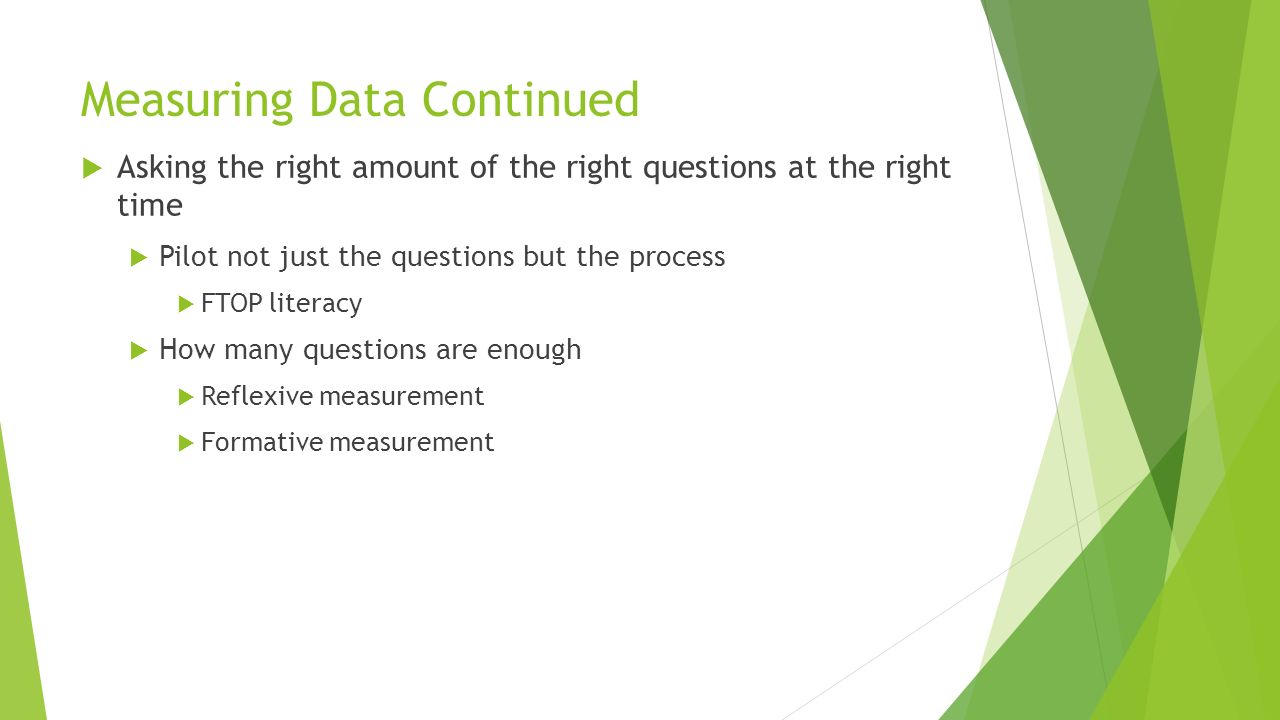 Measuring Data Continued

Asking the right amount of the right questions at the right time

Pilot not just the questions but the process

FTOP literacy

How many questions are enough

Reflexive measurement

Formative measurement